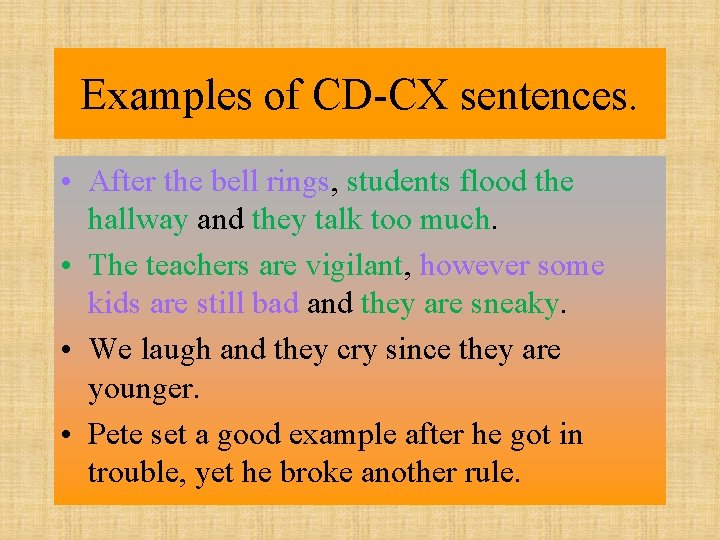 Examples of CD-CX sentences.

• After the bell rings, students flood the hallway and they talk too much.

• The teachers are vigilant, however some kids are still bad and they are sneaky.

• We laugh and they cry since they are younger.

• Pete set a good example after he got in trouble, yet he broke another rule.